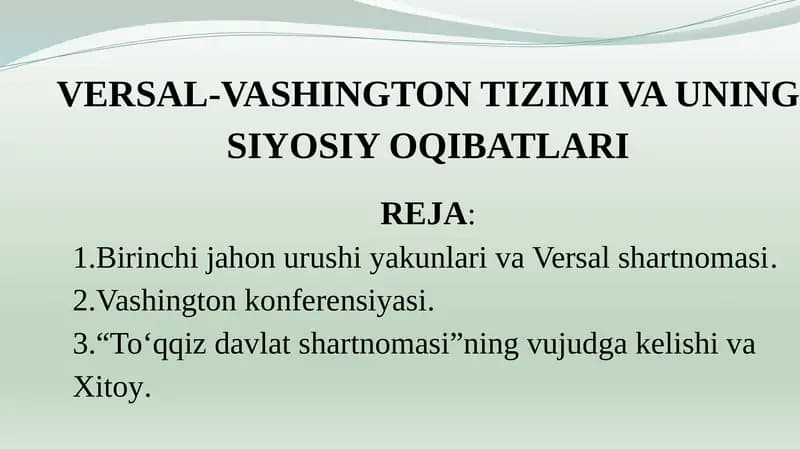 VERSAL-VASHINGTON TIZIMI VA UNING SIYOSIY OQIBATLARI

REJA:

1.Birinchi jahon urushi yakunlari va Versal shartnomasi.
2.Vashington konferensiyasi.
3.“To‘qqiz davlat shartnomasi”ning vujudga kelishi va Xitoy.